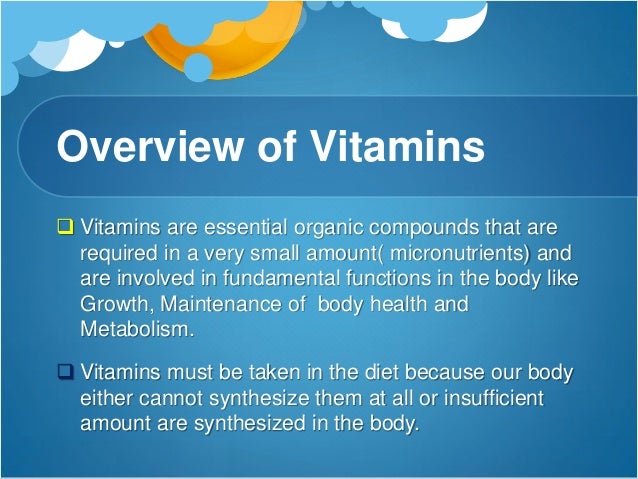 Overview of Vitamins

❑ Vitamins are essential organic compounds that are required in a very small amount( micronutrients) and are involved in fundamental functions in the body like Growth, Maintenance of body health and Metabolism.

❑ Vitamins must be taken in the diet because our body either cannot synthesize them at all or insufficient amount are synthesized in the body.